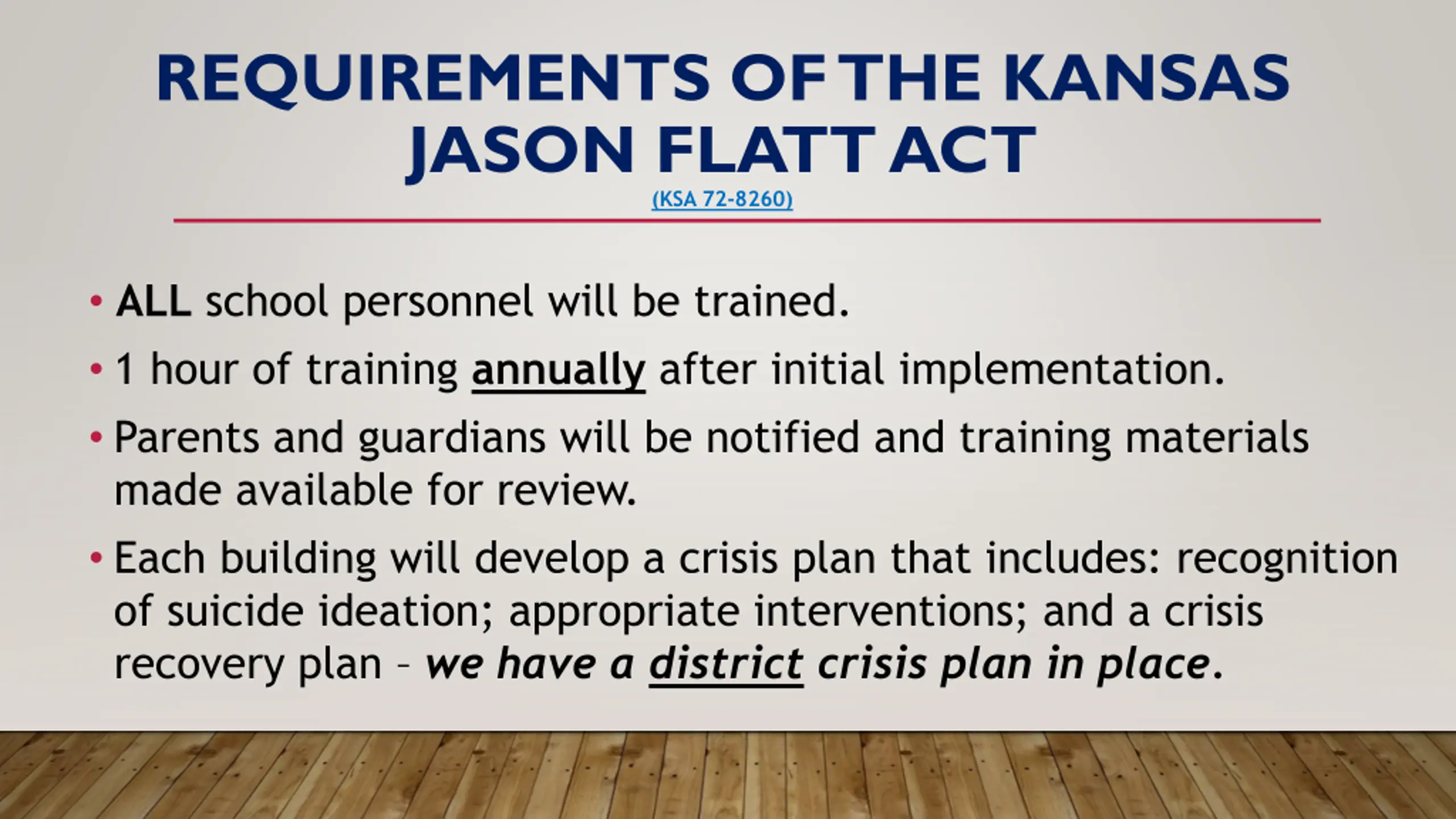 REQUIREMENTS OF THE KANSAS JASON FLATT ACT

(KSA 72-8260)

• ALL school personnel will be trained.

• 1 hour of training annually after initial implementation.

• Parents and guardians will be notified and training materials made available for review.

• Each building will develop a crisis plan that includes: recognition of suicide ideation; appropriate interventions; and a crisis recovery plan – we have a district crisis plan in place.